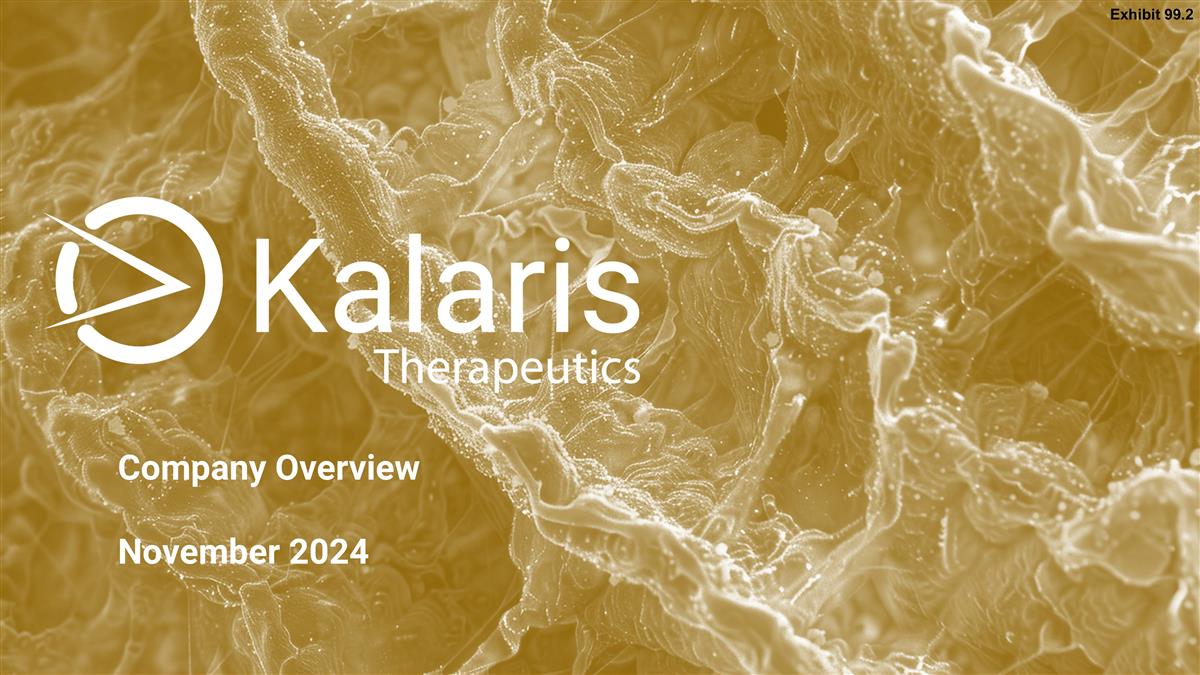 Exhibit 99.2

Kalaris
Therapeutics

Company Overview

November 2024